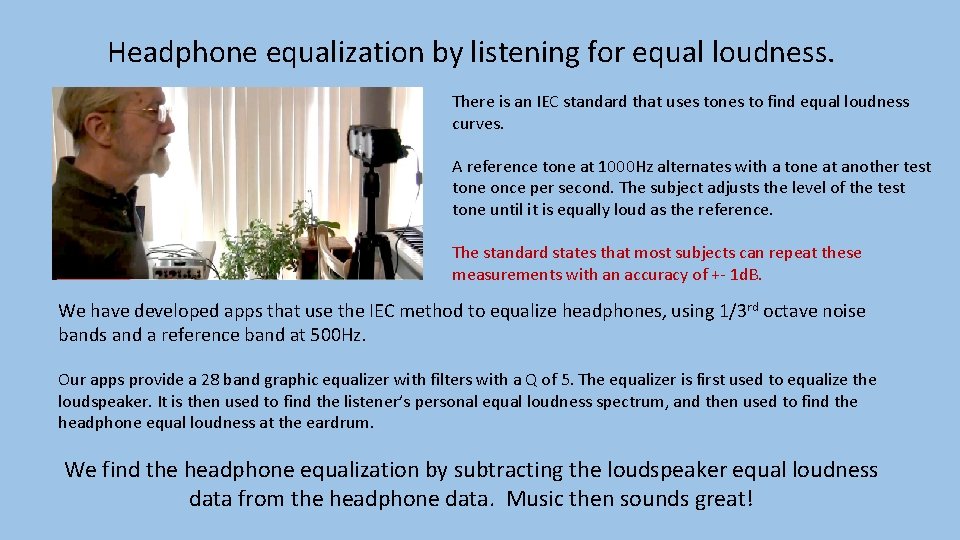 Headphone equalization by listening for equal loudness.

There is an IEC standard that uses tones to find equal loudness curves.

A reference tone at 1000Hz alternates with a tone at another test tone once per second. The subject adjusts the level of the test tone until it is equally loud as the reference.

The standard states that most subjects can repeat these measurements with an accuracy of +- 1dB.

We have developed apps that use the IEC method to equalize headphones, using 1/3$^{rd}$ octave noise bands and a reference band at 500Hz.

Our apps provide a 28 band graphic equalizer with filters with a Q of 5. The equalizer is first used to equalize the loudspeaker. It is then used to find the listener's personal equal loudness spectrum, and then used to find the headphone equal loudness at the eardrum.

We find the headphone equalization by subtracting the loudspeaker equal loudness data from the headphone data. Music then sounds great!